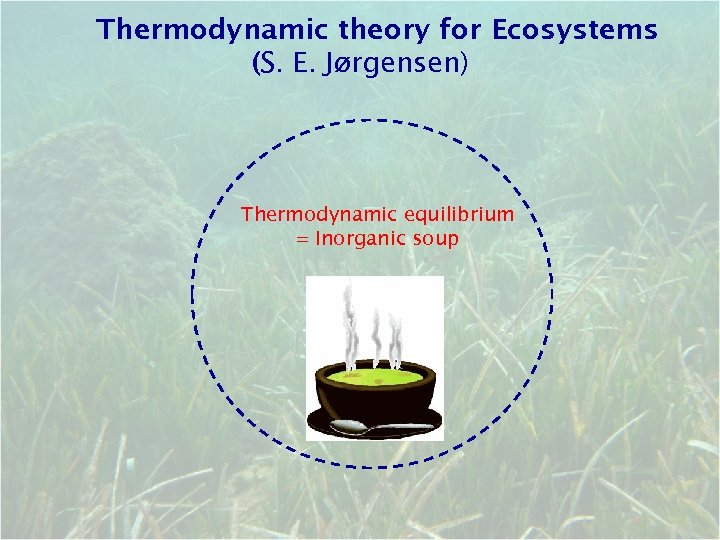 Thermodynamic theory for Ecosystems
(S. E. Jørgensen)

Thermodynamic equilibrium
= Inorganic soup